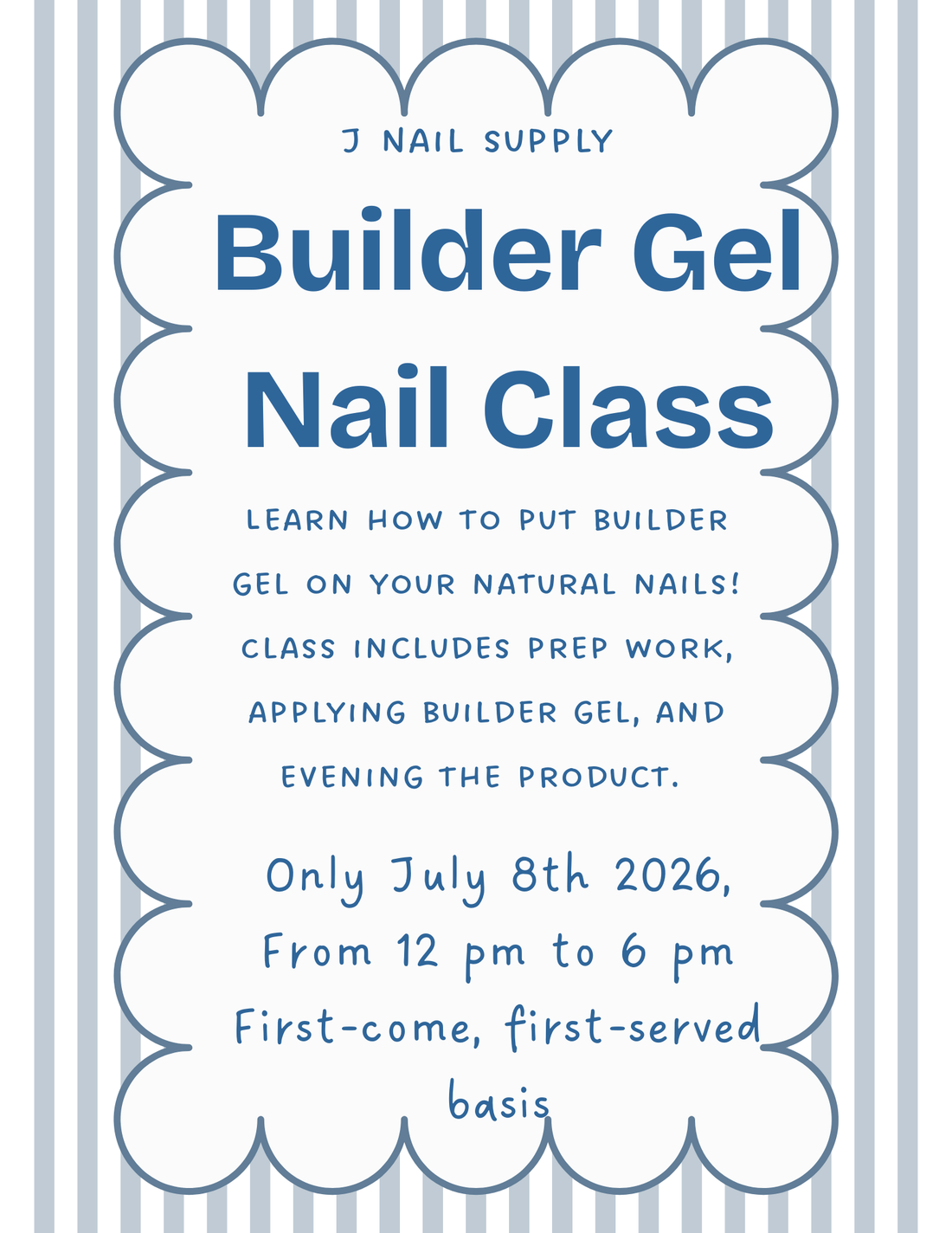 J NAIL SUPPLY

Builder Gel Nail Class

LEARN HOW TO PUT BUILDER GEL ON YOUR NATURAL NAILS! CLASS INCLUDES PREP WORK, APPLYING BUILDER GEL, AND EVENING THE PRODUCT.

Only July 8th 2026, From 12 pm to 6 pm First-come, first-served basis